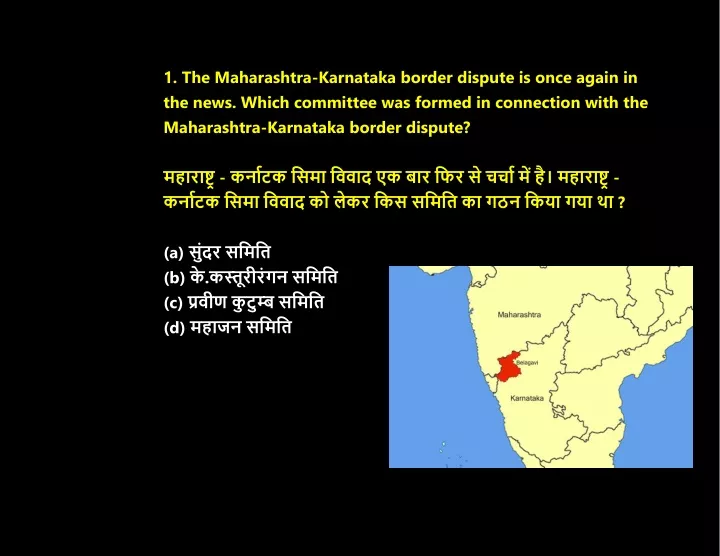 1. The Maharashtra-Karnataka border dispute is once again in the news. Which committee was formed in connection with the Maharashtra-Karnataka border dispute?

महाराष्ट्र - कर्नाटक सिमा विवाद एक बार फिर से चर्चा में है। महाराष्ट्र - कर्नाटक सिमा विवाद को लेकर किस समिति का गठन किया गया था ?

(a) सुंदर समिति
(b) के.कस्तूरीरंगन समिति
(c) प्रवीण कुटुम्ब समिति
(d) महाजन समिति

Maharashtra
Belagavi
Karnataka